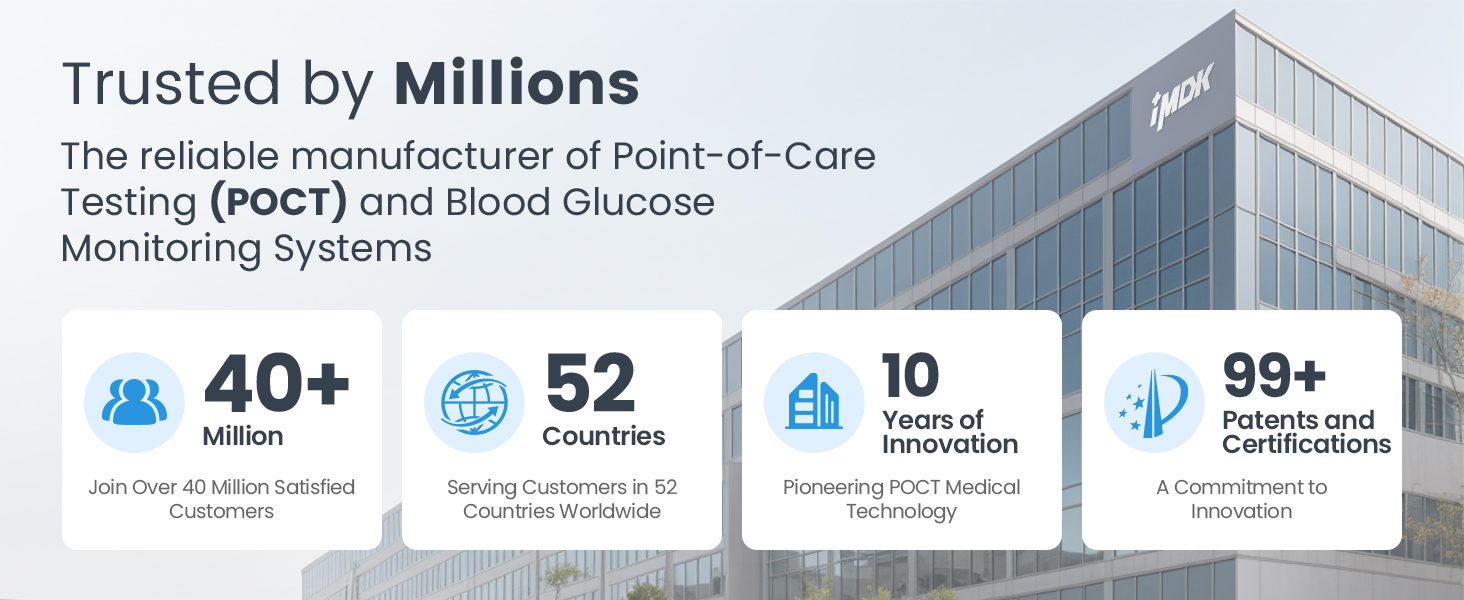 Trusted by Millions

The reliable manufacturer of Point-of-Care Testing (POCT) and Blood Glucose Monitoring Systems

iMDK

40+
Million
Join Over 40 Million Satisfied Customers

52
Countries
Serving Customers in 52 Countries Worldwide

10
Years of Innovation
Pioneering POCT Medical Technology

99+
Patents and Certifications
A Commitment to Innovation